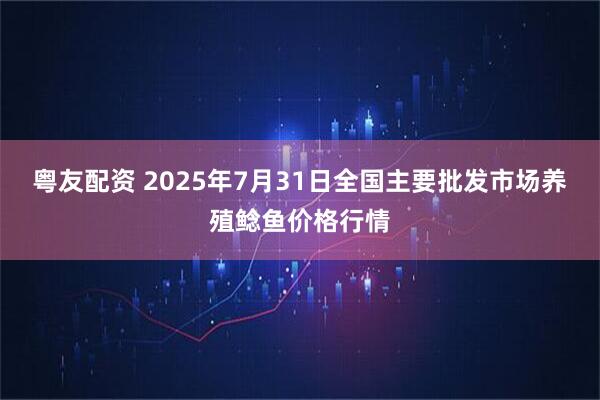 粤友配资 2025年7月31日全国主要批发市场养殖鲶鱼价格行情